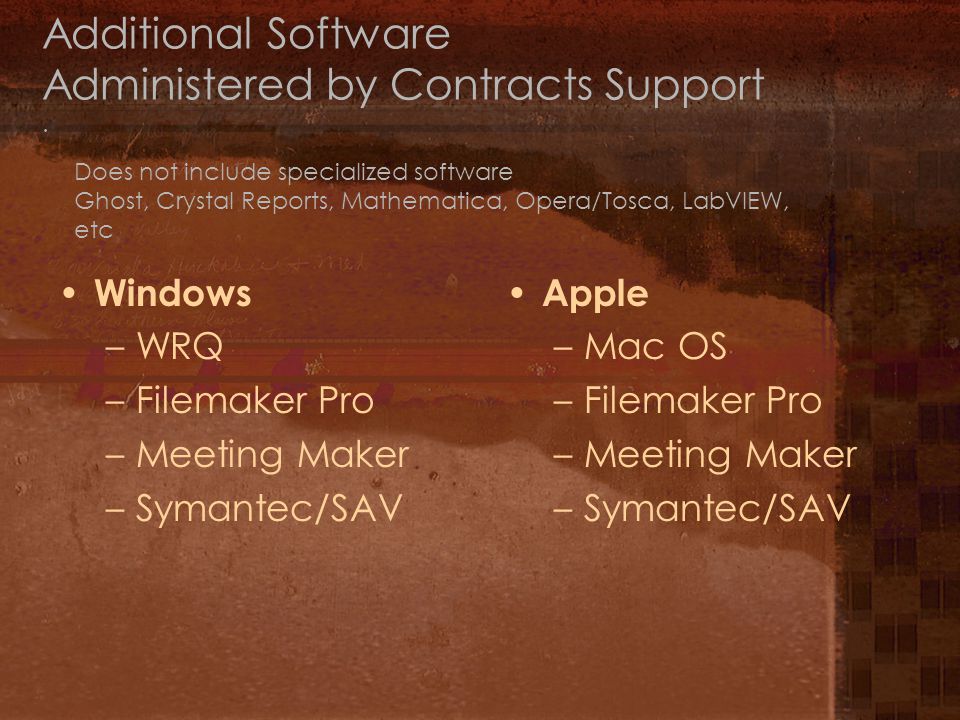 Additional Software
Administered by Contracts Support

Does not include specialized software
Ghost, Crystal Reports, Mathematica, Opera/Tosca, LabVIEW, etc

• Windows
– WRQ
– Filemaker Pro
– Meeting Maker
– Symantec/SAV

• Apple
– Mac OS
– Filemaker Pro
– Meeting Maker
– Symantec/SAV